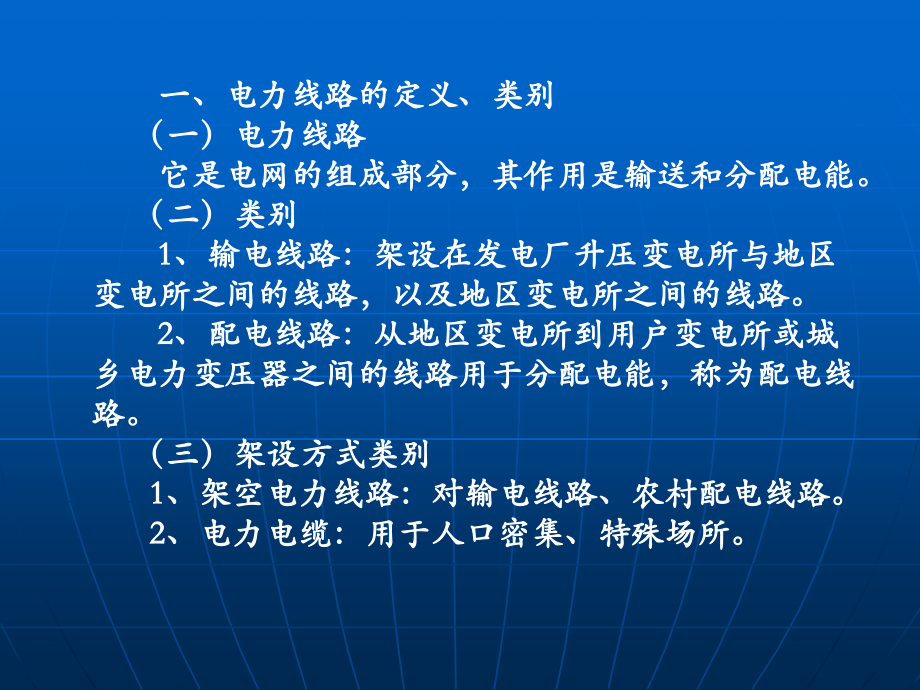 一、电力线路的定义、类别

（一）电力线路

它是电网的组成部分，其作用是输送和分配电能。

（二）类别

1、输电线路：架设在发电厂升压变电所与地区变电所之间的线路，以及地区变电所之间的线路。

2、配电线路：从地区变电所到用户变电所或城乡电力变压器之间的线路用于分配电能，称为配电线路。

（三）架设方式类别

1、架空电力线路：对输电线路、农村配电线路。

2、电力电缆：用于人口密集、特殊场所。